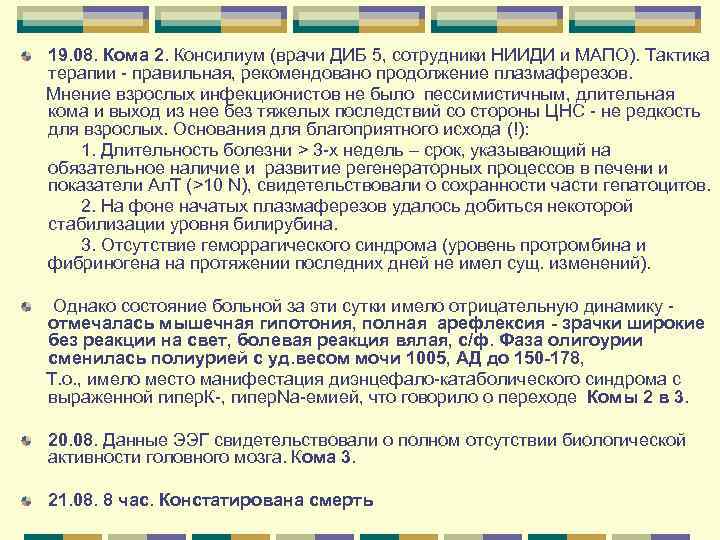 19.08. Кома 2. Консилиум (врачи ДИБ 5, сотрудники НИИДИ и МАПО). Тактика терапии - правильная, рекомендовано продолжение плазмаферезов.

Мнение взрослых инфекционистов не было пессимистичным, длительная кома и выход из нее без тяжелых последствий со стороны ЦНС - не редкость для взрослых. Основания для благоприятного исхода (!):

1. Длительность болезни > 3-х недель – срок, указывающий на обязательное наличие и развитие регенераторных процессов в печени и показатели АлТ (>10 N), свидетельствовали о сохранности части гепатоцитов.

2. На фоне начатых плазмаферезов удалось добиться некоторой стабилизации уровня билирубина.

3. Отсутствие геморрагического синдрома (уровень протромбина и фибриногена на протяжении последних дней не имел сущ. изменений).

Однако состояние больной за эти сутки имело отрицательную динамику - отмечалась мышечная гипотония, полная арефлексия - зрачки широкие без реакции на свет, болевая реакция вялая, с/ф. Фаза олигоурии сменилась полиурией с уд.весом мочи 1005, АД до 150-178,

Т.о., имело место манифестация диэнцефало-катаболического синдрома с выраженной гиперК-, гиперNa-емией, что говорило о переходе Комы 2 в 3.

20.08. Данные ЭЭГ свидетельствовали о полном отсутствии биологической активности головного мозга. Кома 3.

21.08. 8 час. Констатирована смерть